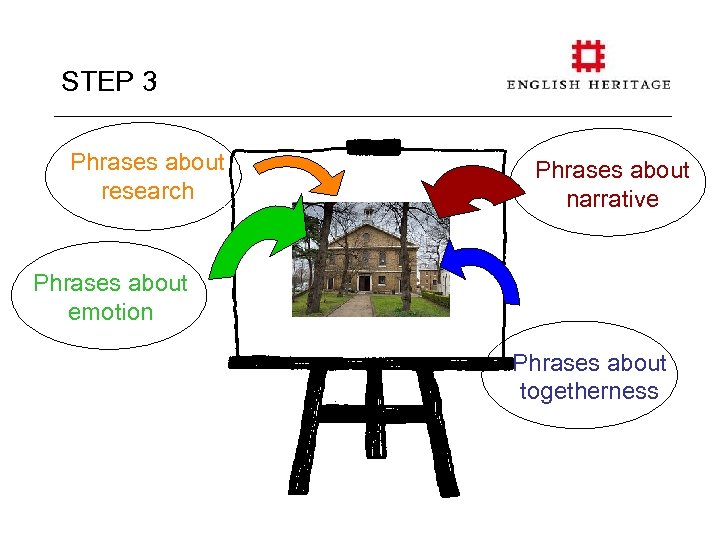 STEP 3

ENGLISH HERITAGE

Phrases about research

Phrases about narrative

Phrases about emotion

Phrases about togetherness